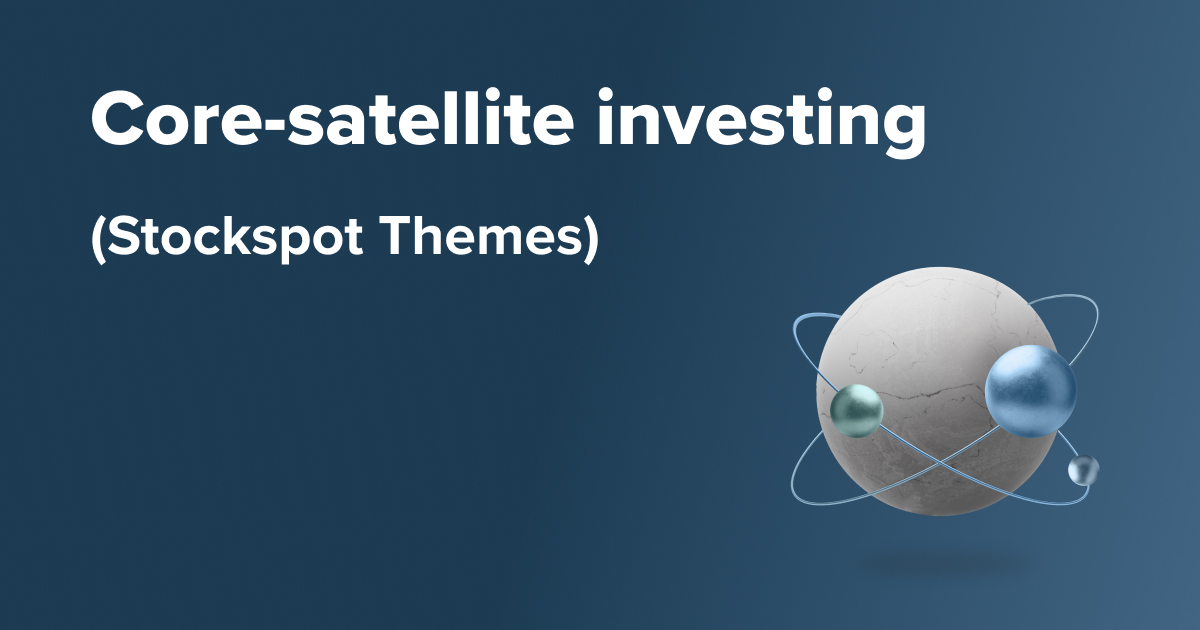 Core-satellite investing

(Stockspot Themes)